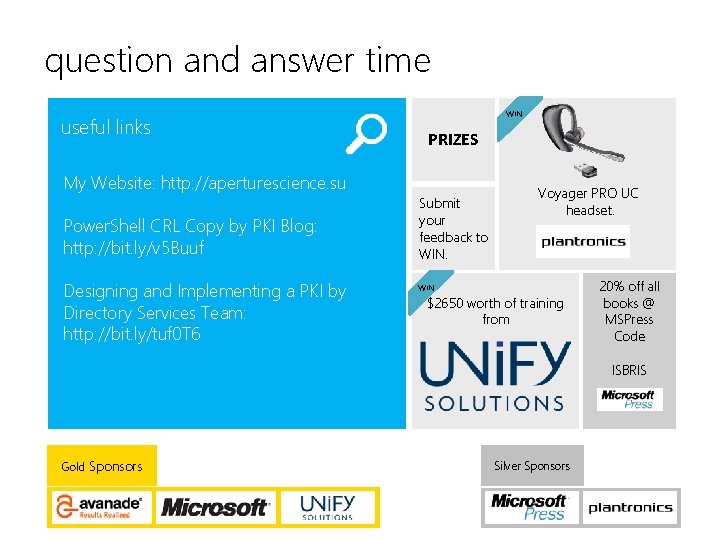 question and answer time

useful links

My Website: http://aperturescience.su

PowerShell CRL Copy by PKI Blog: http://bit.ly/v5Buuf

Designing and Implementing a PKI by Directory Services Team: http://bit.ly/tuf0T6

PRIZES

Submit your feedback to WIN.

WIN

Voyager PRO UC headset.

plantronics

WIN

$2650 worth of training from

UNiFY SOLUTIONS

20% off all books @ MSPress Code

ISBRIS

Microsoft Press

Gold Sponsors

avanade Results Realized

Microsoft

UNiFY SOLUTIONS

Silver Sponsors

Microsoft Press

plantronics